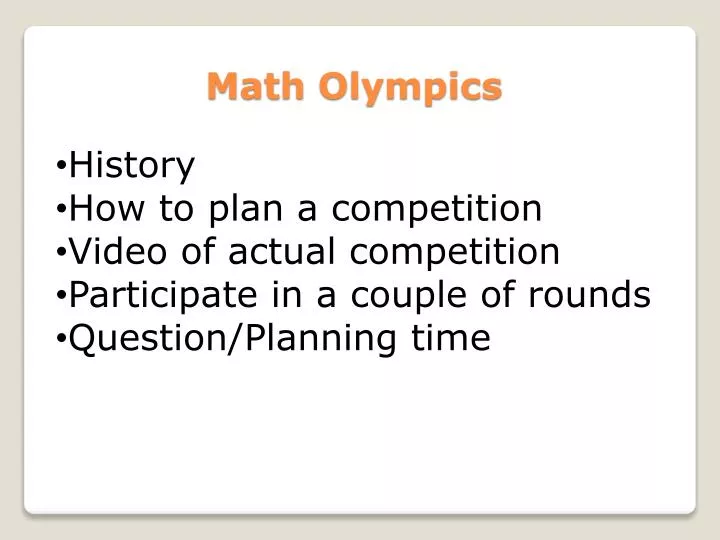 Math Olympics

•History
•How to plan a competition
•Video of actual competition
•Participate in a couple of rounds
•Question/Planning time